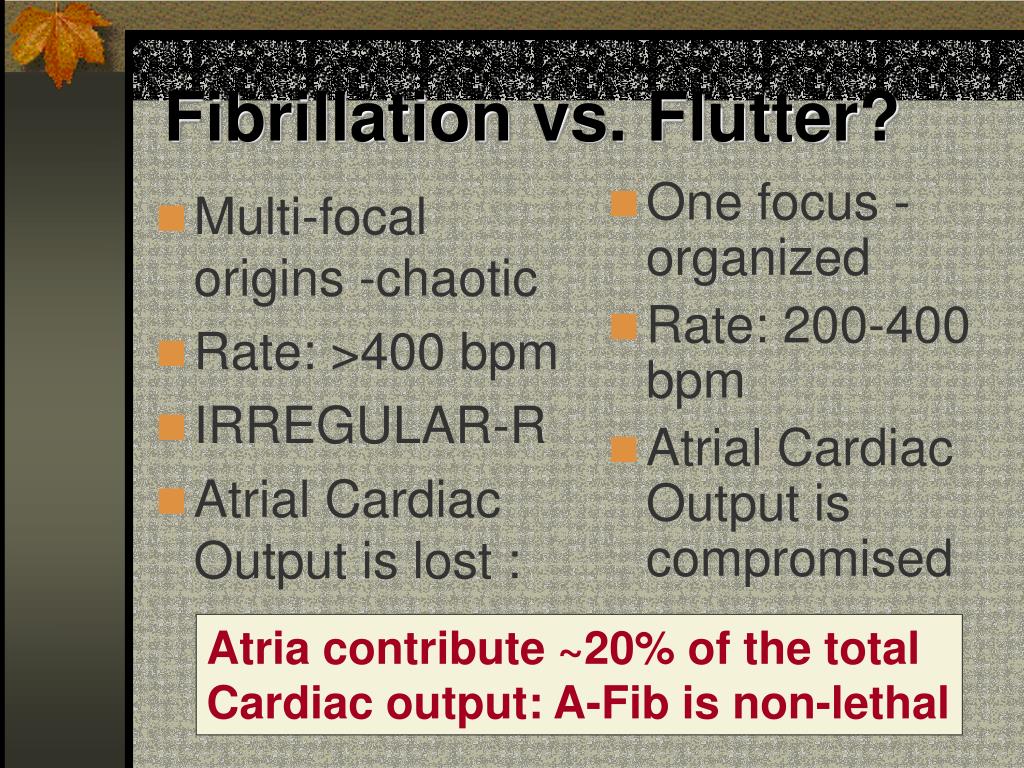 Fibrillation vs. Flutter?

Multi-focal origins -chaotic

Rate: >400 bpm

IRREGULAR-R

Atrial Cardiac Output is lost :

One focus - organized

Rate: 200-400 bpm

Atrial Cardiac Output is compromised

Atria contribute ~20% of the total Cardiac output: A-Fib is non-lethal